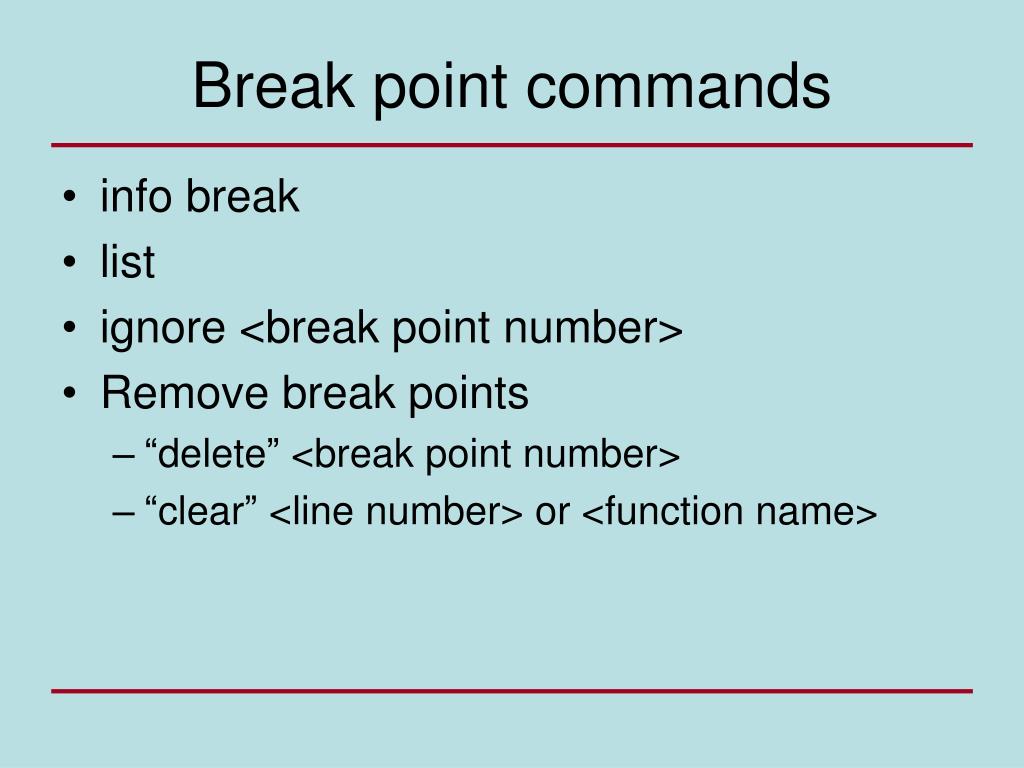 Break point commands

• info break
• list
• ignore <break point number>
• Remove break points
– “delete” <break point number>
– “clear” <line number> or <function name>